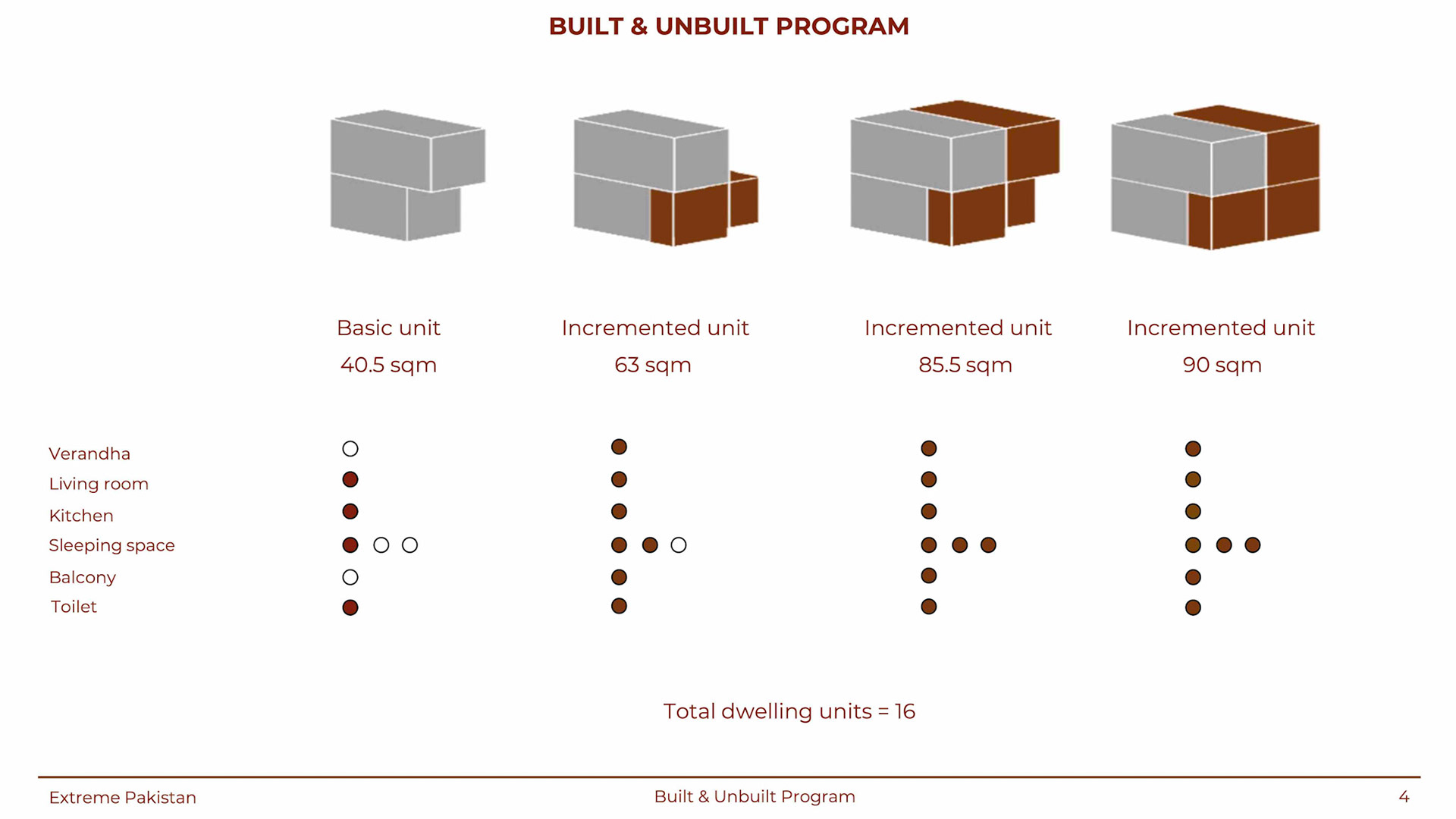 BUILT & UNBUILT PROGRAM

Basic unit
40.5 sqm

Incremented unit
63 sqm

Incremented unit
85.5 sqm

Incremented unit
90 sqm

Verandha
Living room
Kitchen
Sleeping space
Balcony
Toilet

Total dwelling units = 16

Extreme Pakistan
Built & Unbuilt Program
4